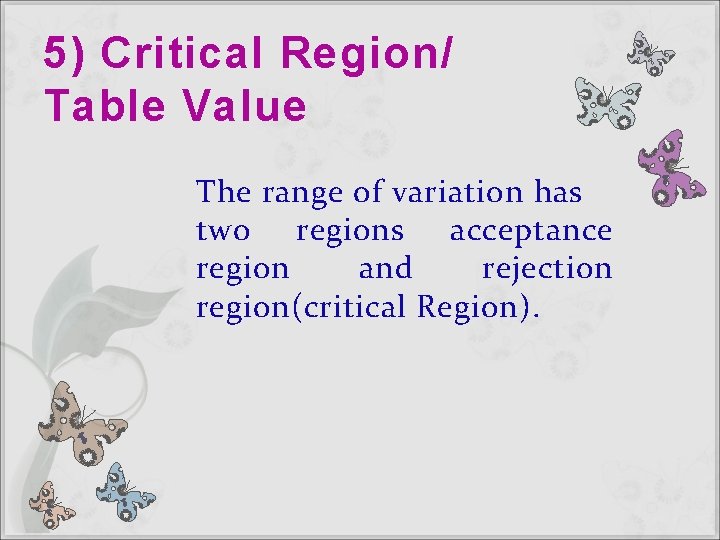 5) Critical Region/ Table Value

The range of variation has two regions acceptance region and rejection region(critical Region).